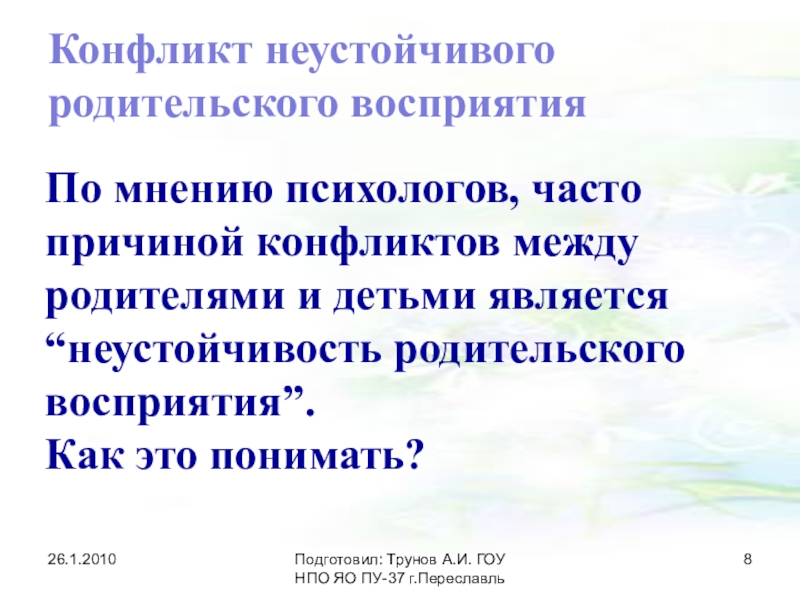 Конфликт неустойчивого родительского восприятия

По мнению психологов, часто причиной конфликтов между родителями и детьми является “неустойчивость родительского восприятия”.
Как это понимать?

26.1.2010

Подготовил: Трунов А.И. ГОУ НПО ЯО ПУ-37 г.Переславль

8